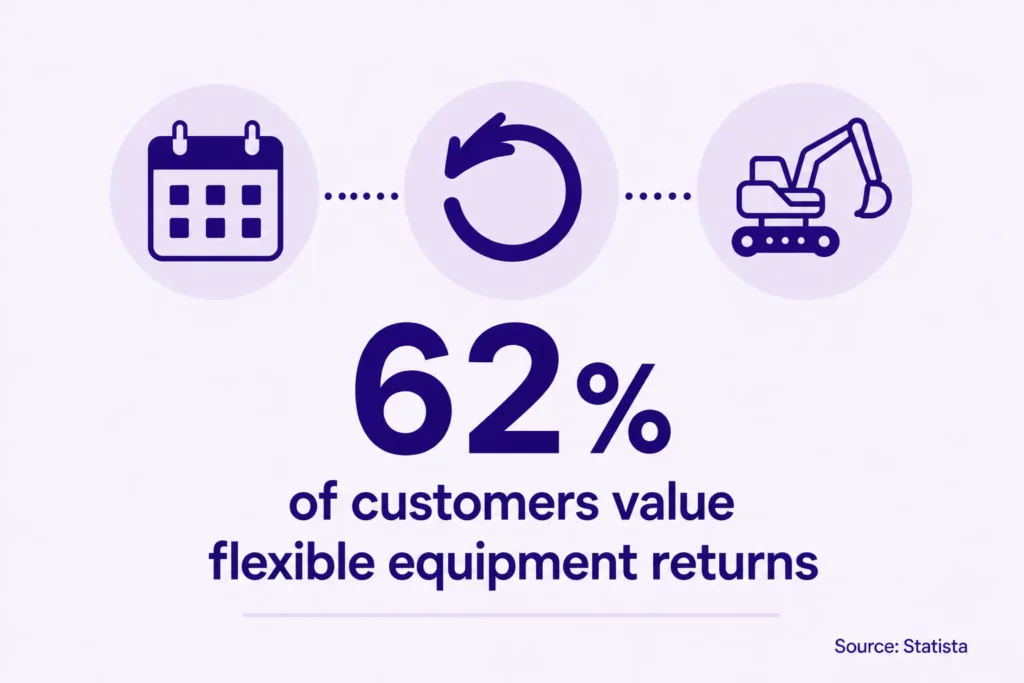 62%
of customers value flexible equipment returns

Source: Statista